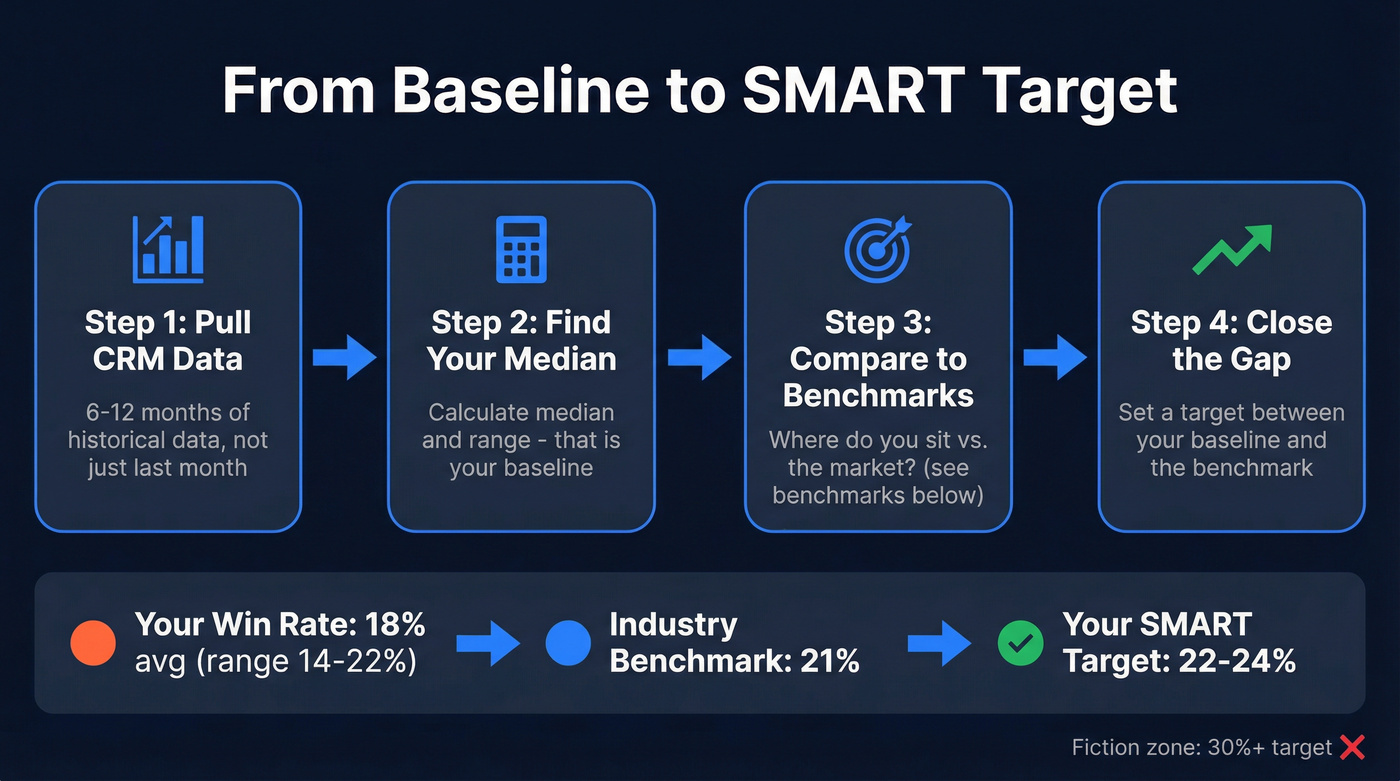 From Baseline to SMART Target

Step 1: Pull CRM Data

6-12 months of historical data, not just last month

Step 2: Find Your Median

Calculate median and range - that is your baseline

Step 3: Compare to Benchmarks

Where do you sit vs. the market? (see benchmarks below)

Step 4: Close the Gap

Set a target between your baseline and the benchmark

Your Win Rate: 18% avg (range 14-22%)

Industry Benchmark: 21%

Your SMART Target: 22-24%

Fiction zone: 30%+ target